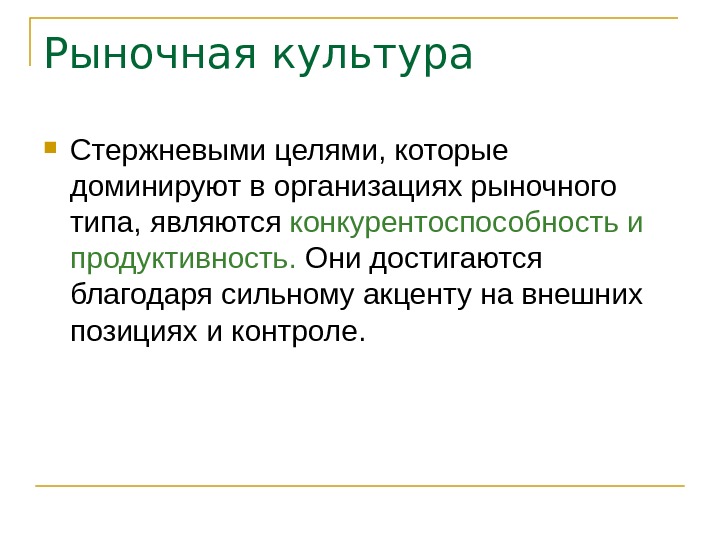 Рыночная культура

Стержневыми целями, которые доминируют в организациях рыночного типа, являются конкурентоспособность и продуктивность. Они достигаются благодаря сильному акценту на внешних позициях и контроле.